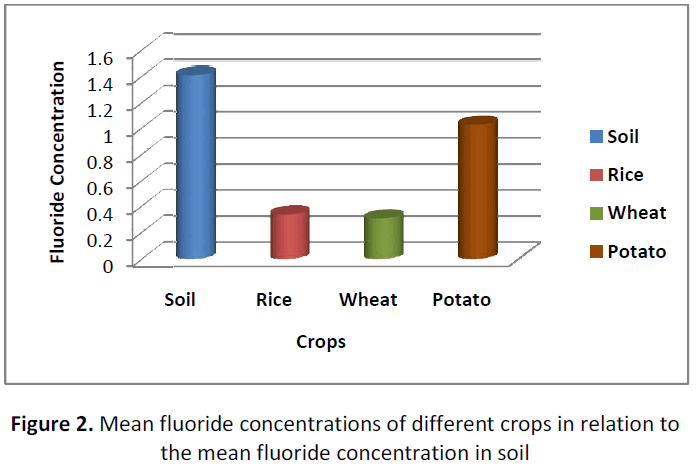 Fluoride Concentration

1.6
1.4
1.2
1
0.8
0.6
0.4
0.2
0

Soil
Rice
Wheat
Potato

Crops

Soil
Rice
Wheat
Potato

**Figure 2.** Mean fluoride concentrations of different crops in relation to the mean fluoride concentration in soil